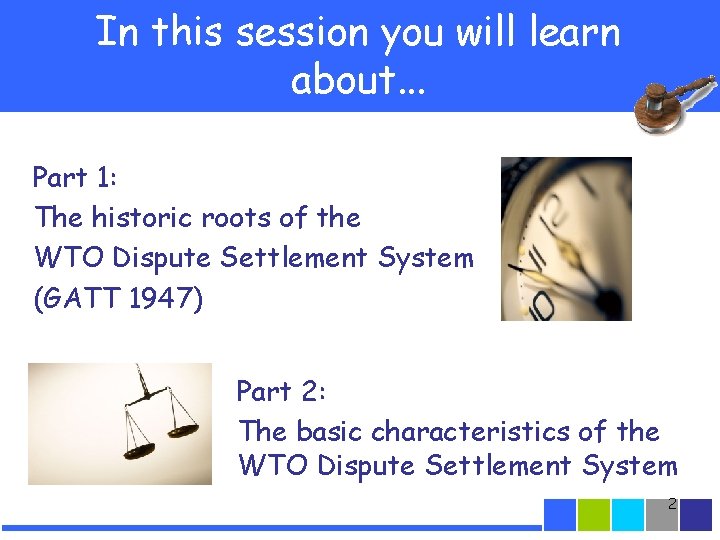 In this session you will learn about…

Part 1:
The historic roots of the WTO Dispute Settlement System (GATT 1947)

Part 2:
The basic characteristics of the WTO Dispute Settlement System

2